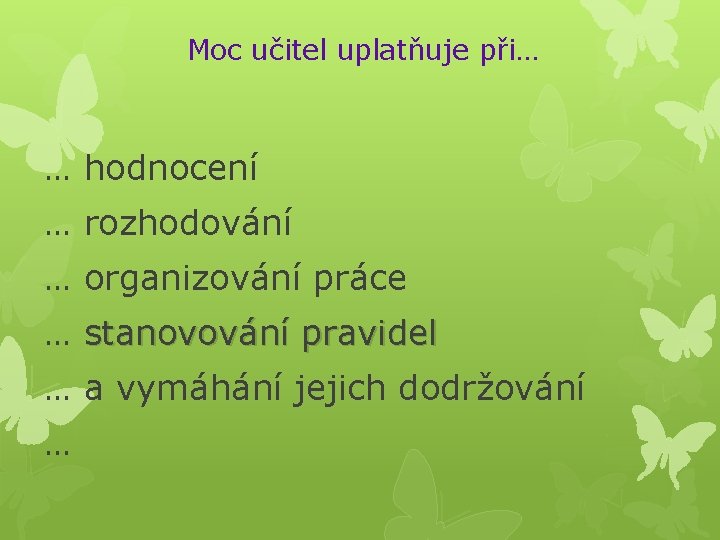 Moc učitel uplatňuje při…

… hodnocení

… rozhodování

… organizování práce

… stanovování pravidel

… a vymáhání jejich dodržování

…